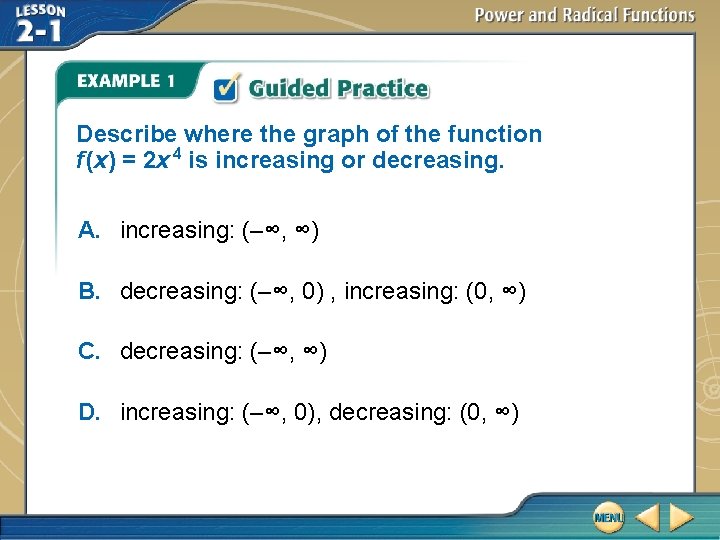 LESSON 2-1

Power and Radical Functions

EXAMPLE 1

Guided Practice

Describe where the graph of the function $f(x) = 2x^4$ is increasing or decreasing.

A. increasing: $(-\infty, \infty)$

B. decreasing: $(-\infty, 0)$ , increasing: $(0, \infty)$

C. decreasing: $(-\infty, \infty)$

D. increasing: $(-\infty, 0)$, decreasing: $(0, \infty)$

MENU